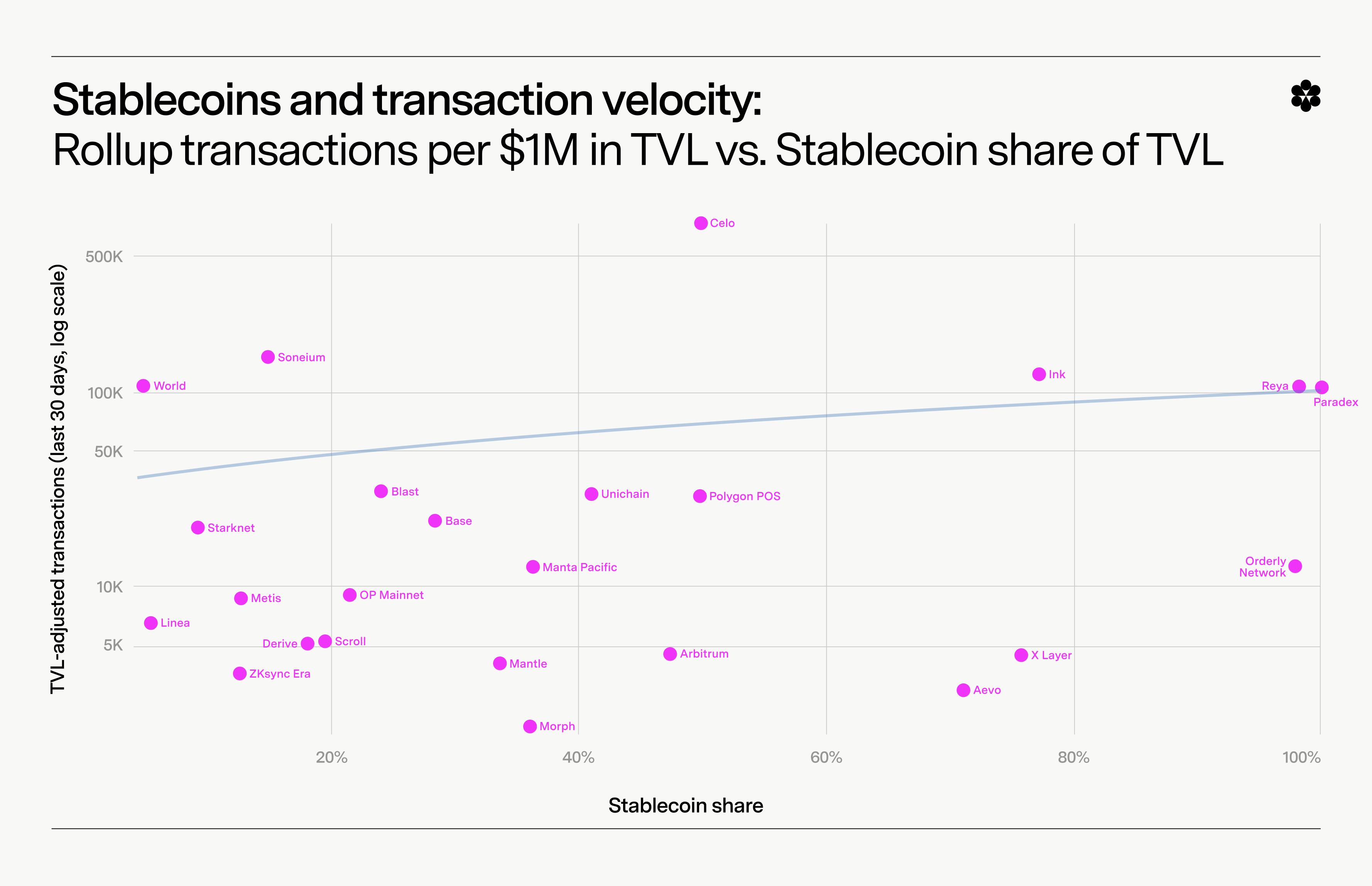 Stablecoins and transaction velocity:
Rollup transactions per $1M in TVL vs. Stablecoin share of TVL

TVL-adjusted transactions (last 30 days, log scale)

500K
100K
50K
10K
5K

Celo
Soneium
World
Ink
Reya
Paradex
Blast
Unichain
Polygon POS
Starknet
Base
Manta Pacific
Orderly Network
Metis
OP Mainnet
Linea
Derive
Scroll
Arbitrum
X Layer
Mantle
ZKsync Era
Aevo
Morph

20%
40%
60%
80%
100%

Stablecoin share